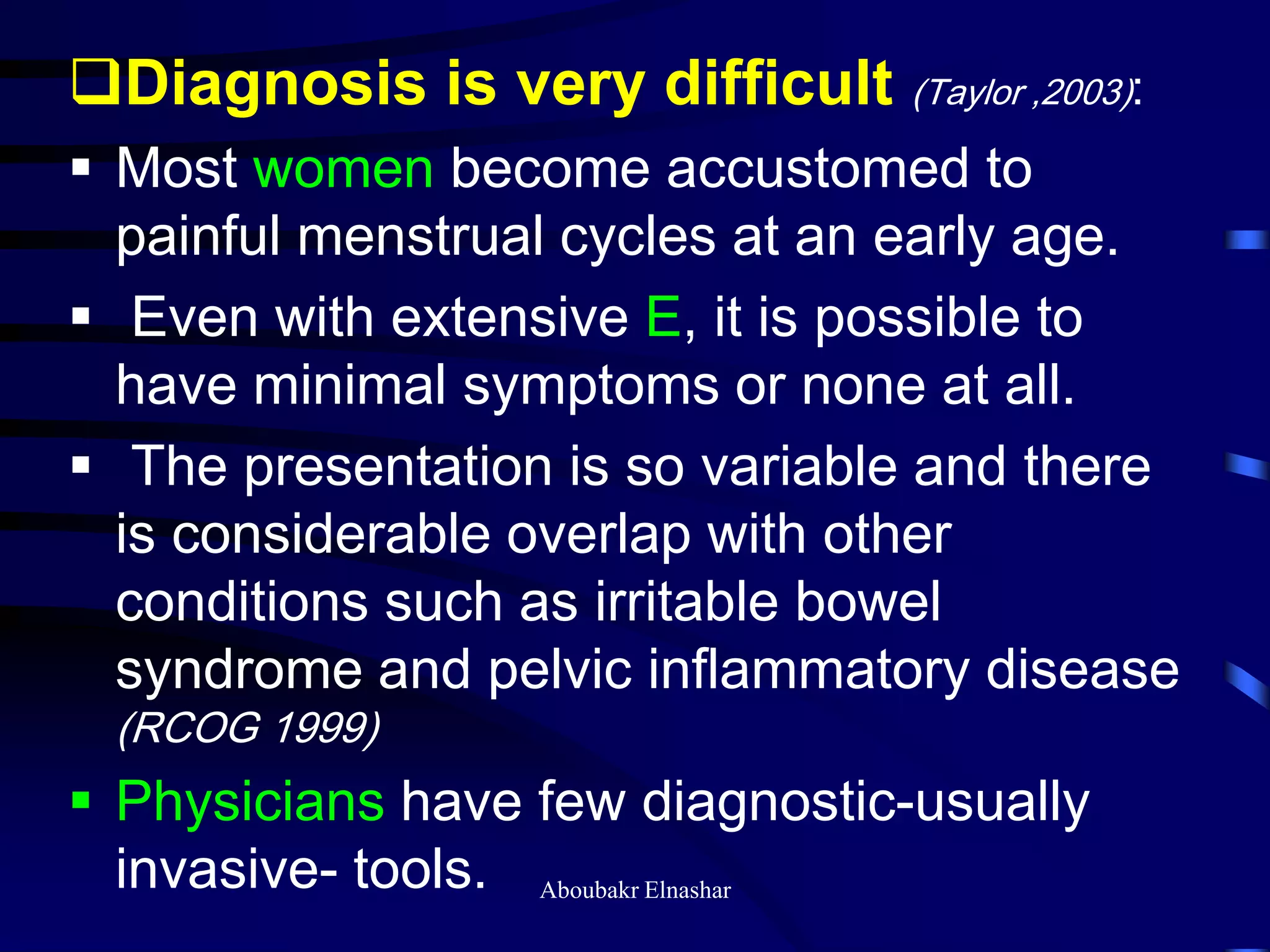 ❑Diagnosis is very difficult (Taylor ,2003):

▪ Most women become accustomed to painful menstrual cycles at an early age.

▪ Even with extensive E, it is possible to have minimal symptoms or none at all.

▪ The presentation is so variable and there is considerable overlap with other conditions such as irritable bowel syndrome and pelvic inflammatory disease (RCOG 1999)

▪ Physicians have few diagnostic-usually invasive- tools.

Aboubakr Elnashar